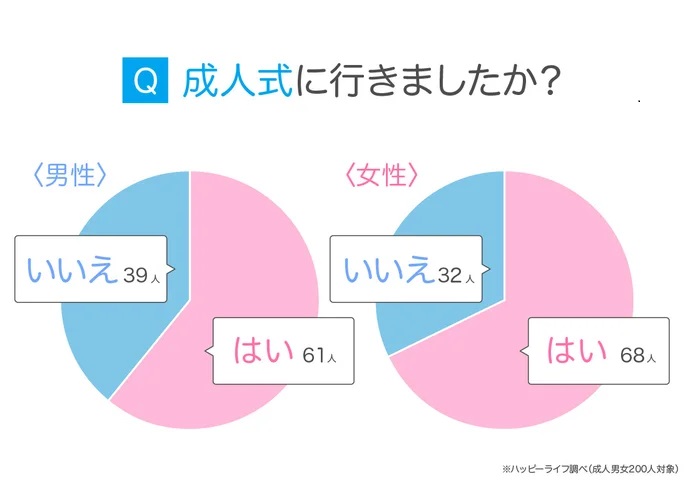 Q 成人式に行きましたか?

〈男性〉

いいえ 39人

はい 61人

〈女性〉

いいえ 32人

はい 68人

※ハッピーライフ調べ(成人男女200人対象)